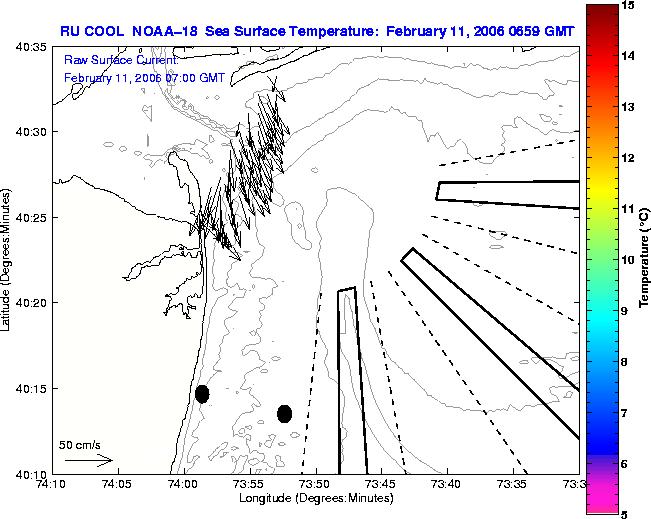 RU COOL NOAA–18 Sea Surface Temperature: February 11, 2006 0659 GMT

Raw Surface Current:
February 11, 2006 07:00 GMT

40:35
40:30
40:25
40:20
40:15
40:10

Latitude (Degrees:Minutes)

50 cm/s

74:10 74:05 74:00 73:55 73:50 73:45 73:40 73:35 73:3

Longitude (Degrees:Minutes)

15
14
13
12
11
10
9
8
7
6
5

Temperature (°C)